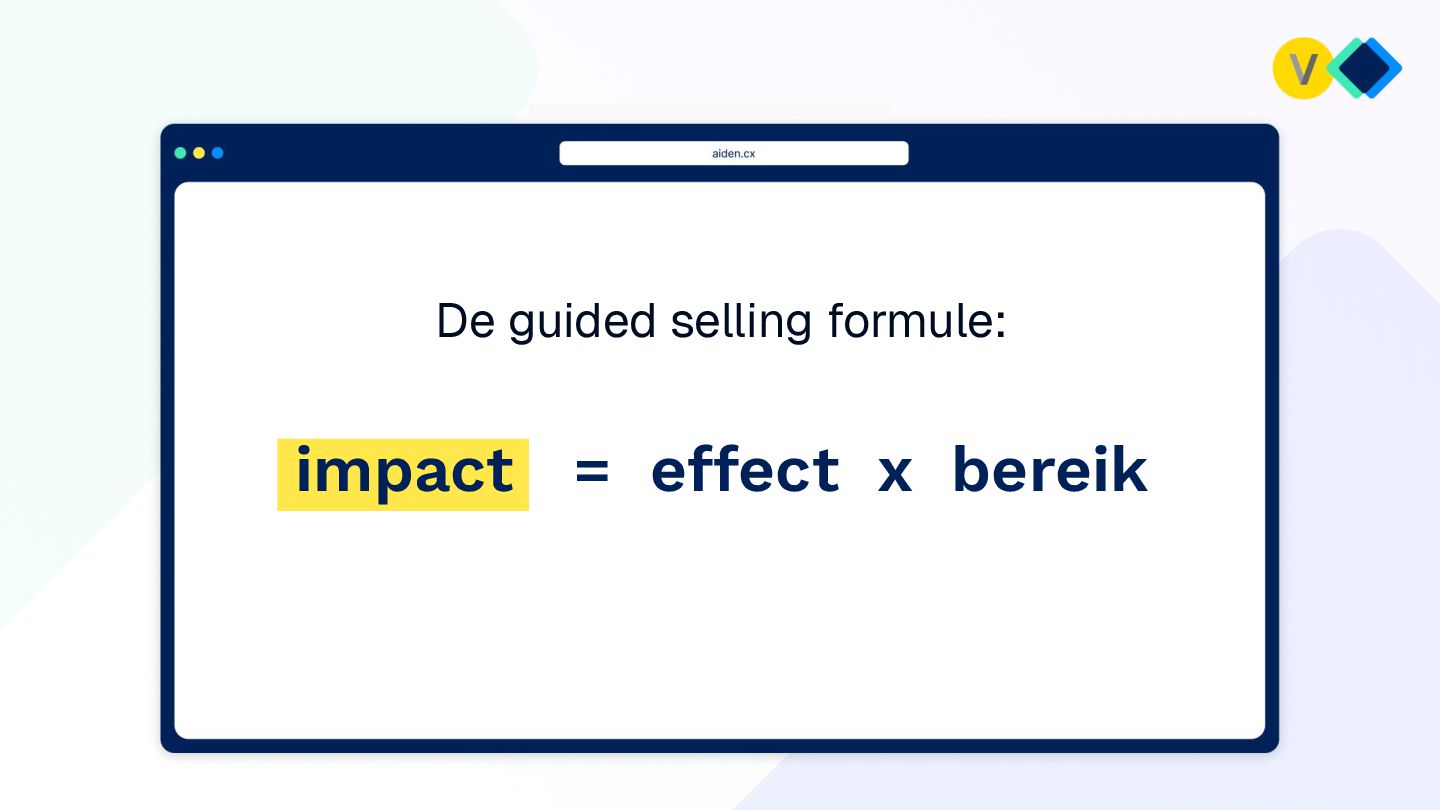 V

aiden.cx

De guided selling formule:

impact = effect x bereik